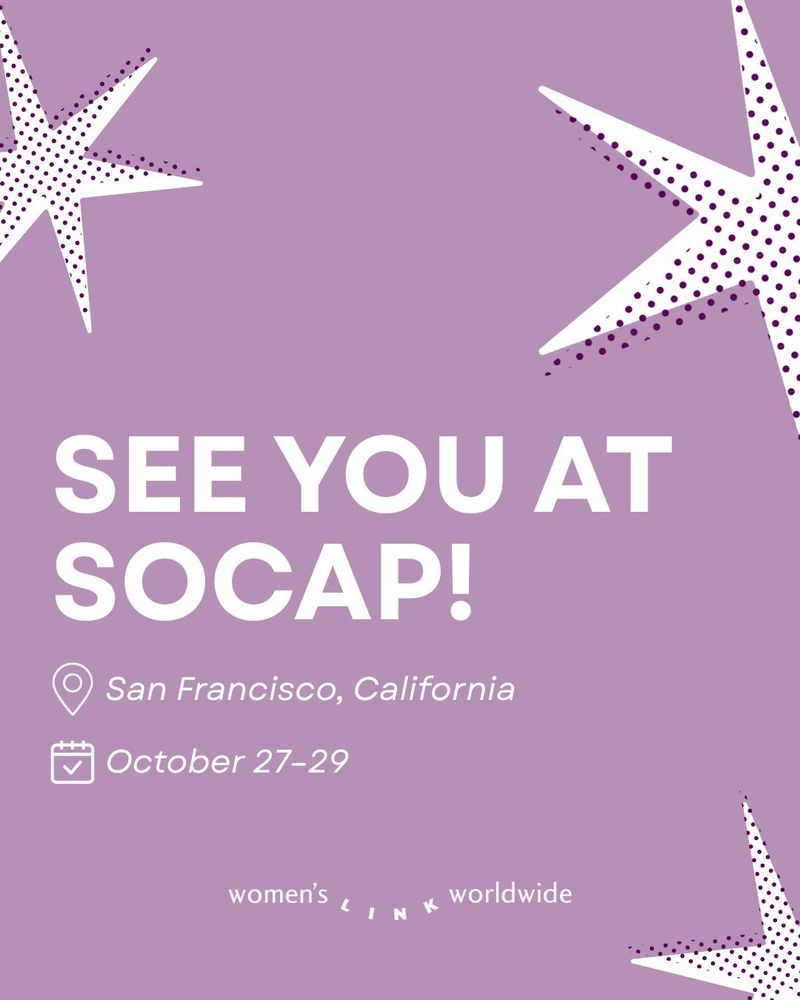 SEE YOU AT SOCAP!

San Francisco, California

October 27–29

women's LINK worldwide